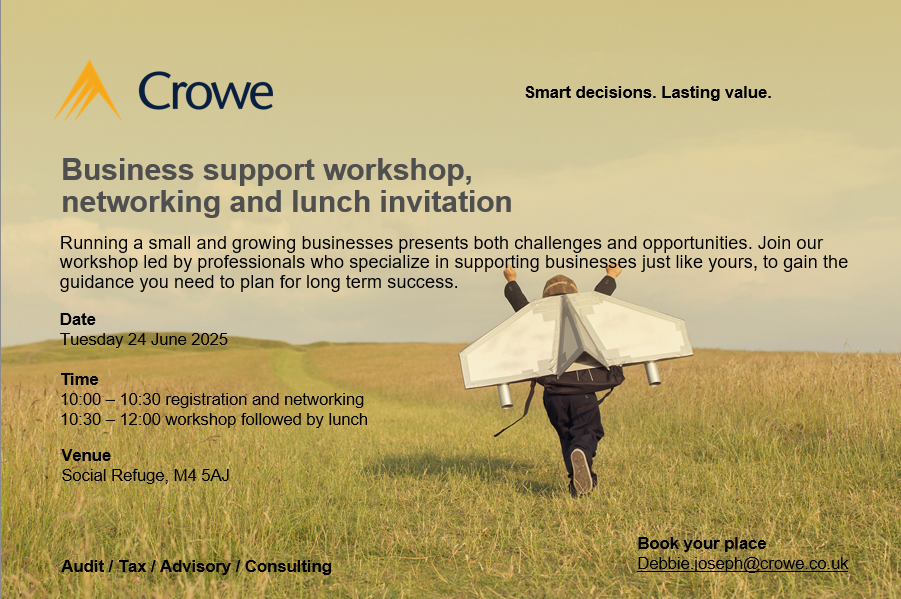 Crowe

Smart decisions. Lasting value.

Business support workshop, networking and lunch invitation

Running a small and growing businesses presents both challenges and opportunities. Join our workshop led by professionals who specialize in supporting businesses just like yours, to gain the guidance you need to plan for long term success.

Date
Tuesday 24 June 2025

Time
10:00 – 10:30 registration and networking
10:30 – 12:00 workshop followed by lunch

Venue
Social Refuge, M4 5AJ

Audit / Tax / Advisory / Consulting

Book your place
Debbie.joseph@crowe.co.uk